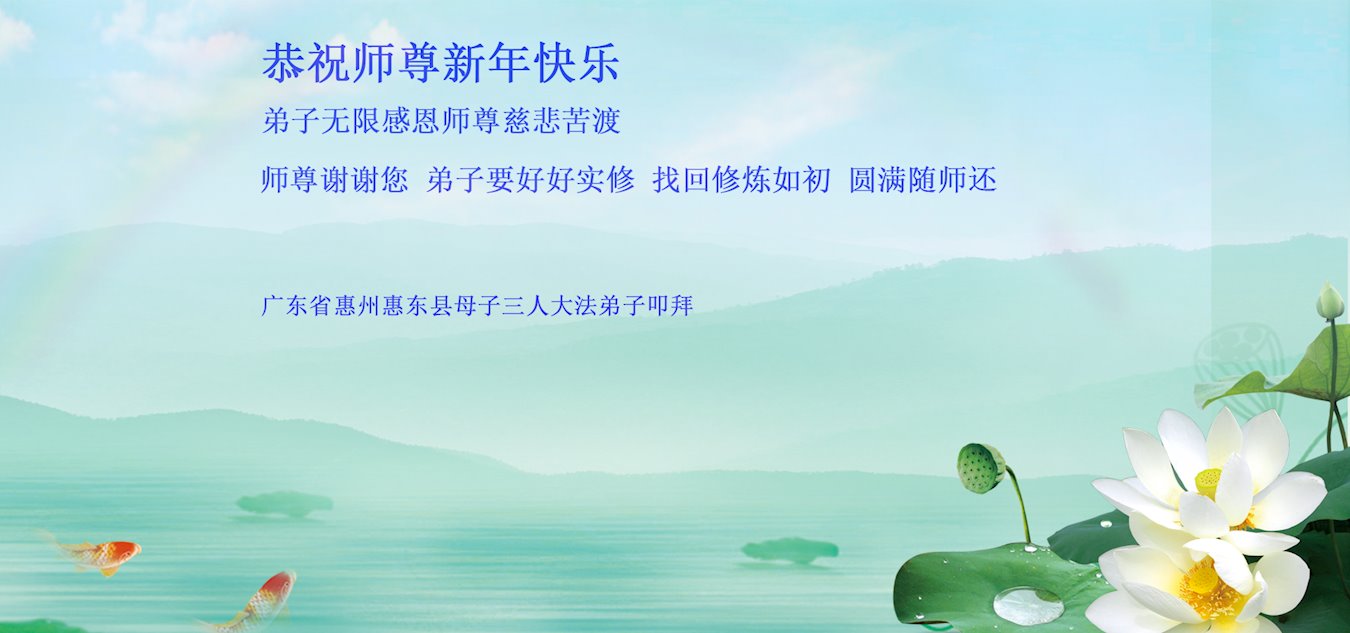 恭祝师尊新年快乐

弟子无限感恩师尊慈悲苦渡

师尊谢谢您 弟子要好好实修 找回修炼如初 圆满随师还

广东省惠州惠东县母子三人大法弟子叩拜